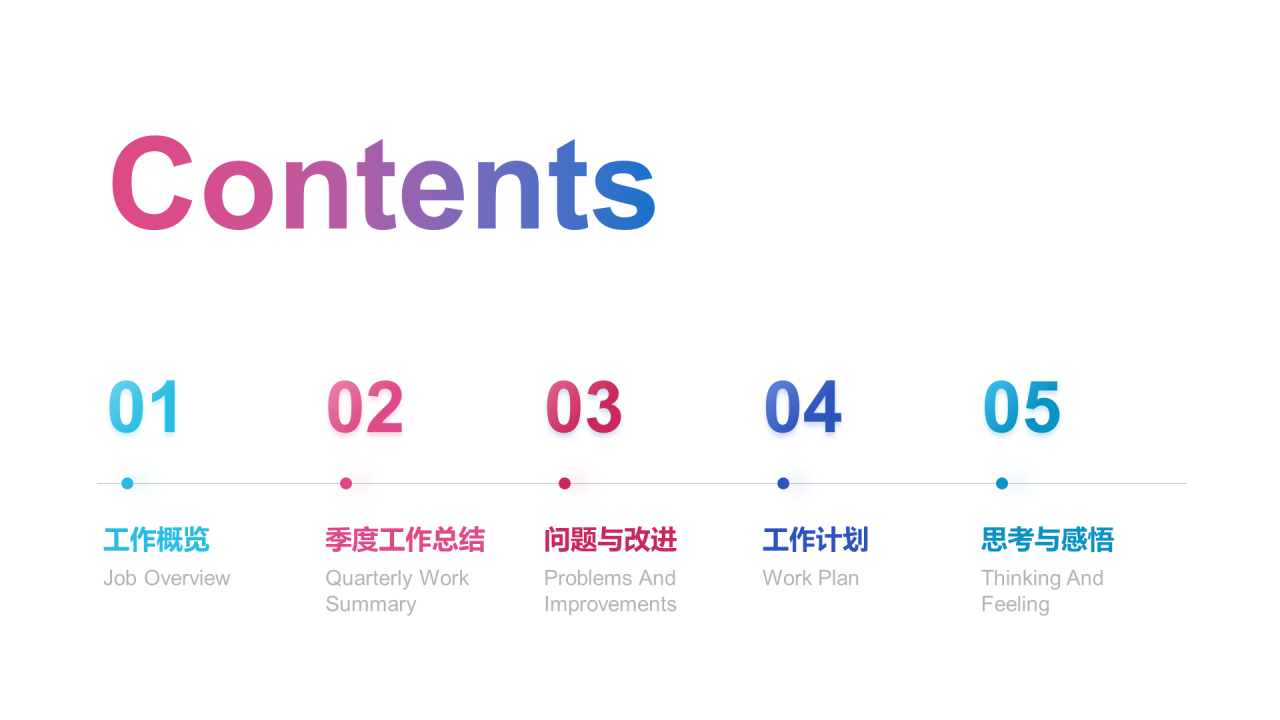 Contents

01

工作概览

Job Overview

02

季度工作总结

Quarterly Work Summary

03

问题与改进

Problems And Improvements

04

工作计划

Work Plan

05

思考与感悟

Thinking And Feeling